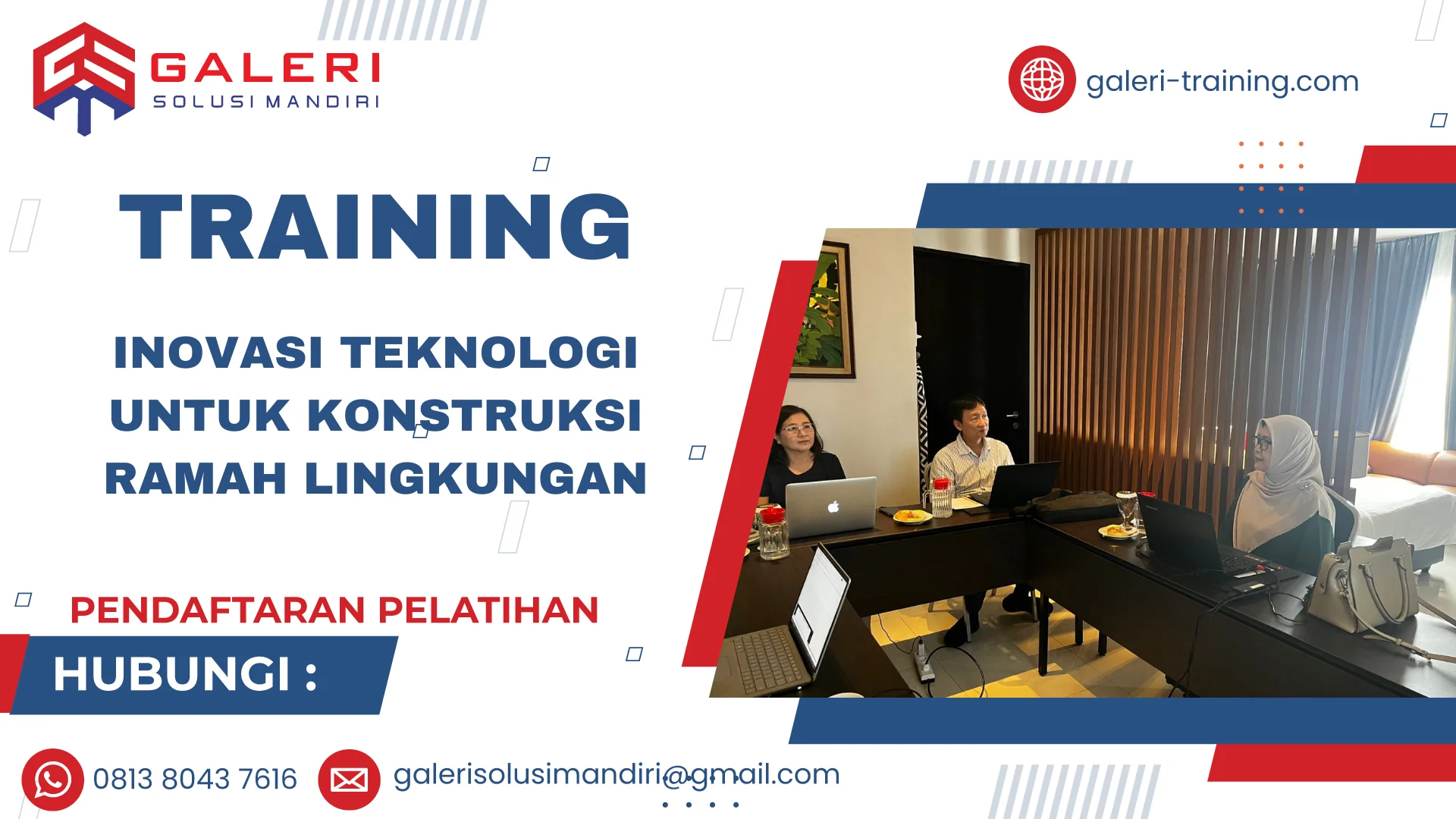 GALERI
SOLUSI MANDIRI

galeri-training.com

TRAINING

INOVASI TEKNOLOGI UNTUK KONSTRUKSI RAMAH LINGKUNGAN

PENDAFTARAN PELATIHAN

HUBUNGI :

0813 8043 7616

galerisolusimandiri@gmail.com